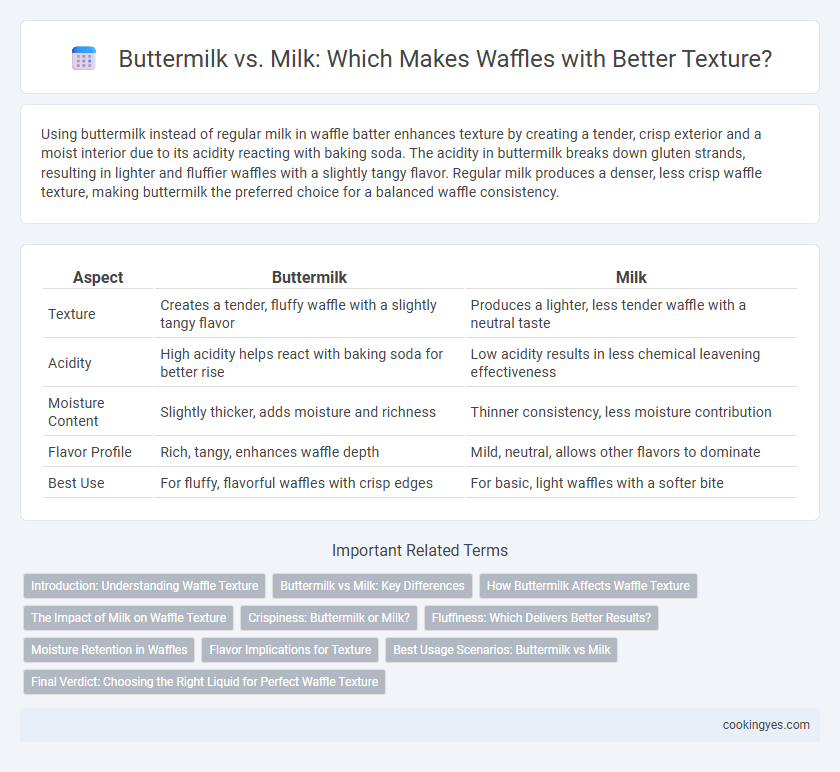 Buttermilk vs. Milk: Which Makes Waffles with Better Texture?

Using buttermilk instead of regular milk in waffle batter enhances texture by creating a tender, crisp exterior and a moist interior due to its acidity reacting with baking soda. The acidity in buttermilk breaks down gluten strands, resulting in lighter and fluffier waffles with a slightly tangy flavor. Regular milk produces a denser, less crisp waffle texture, making buttermilk the preferred choice for a balanced waffle consistency.

| Aspect | Buttermilk | Milk |
|---|---|---|
| Texture | Creates a tender, fluffy waffle with a slightly tangy flavor | Produces a lighter, less tender waffle with a neutral taste |
| Acidity | High acidity helps react with baking soda for better rise | Low acidity results in less chemical leavening effectiveness |
| Moisture Content | Slightly thicker, adds moisture and richness | Thinner consistency, less moisture contribution |
| Flavor Profile | Rich, tangy, enhances waffle depth | Mild, neutral, allows other flavors to dominate |
| Best Use | For fluffy, flavorful waffles with crisp edges | For basic, light waffles with a softer bite |

Important Related Terms

Introduction: Understanding Waffle Texture
Buttermilk vs Milk: Key Differences
How Buttermilk Affects Waffle Texture
The Impact of Milk on Waffle Texture
Crispiness: Buttermilk or Milk?
Fluffiness: Which Delivers Better Results?
Moisture Retention in Waffles
Flavor Implications for Texture
Best Usage Scenarios: Buttermilk vs Milk
Final Verdict: Choosing the Right Liquid for Perfect Waffle Texture

cookingyes.com